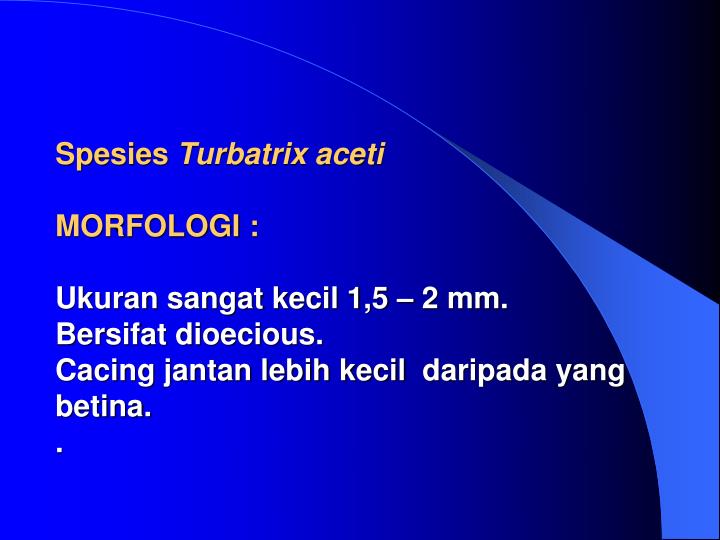 Spesies Turbatrix aceti

MORFOLOGI :

Ukuran sangat kecil 1,5 – 2 mm.
Bersifat dioecious.
Cacing jantan lebih kecil  daripada yang betina.
.